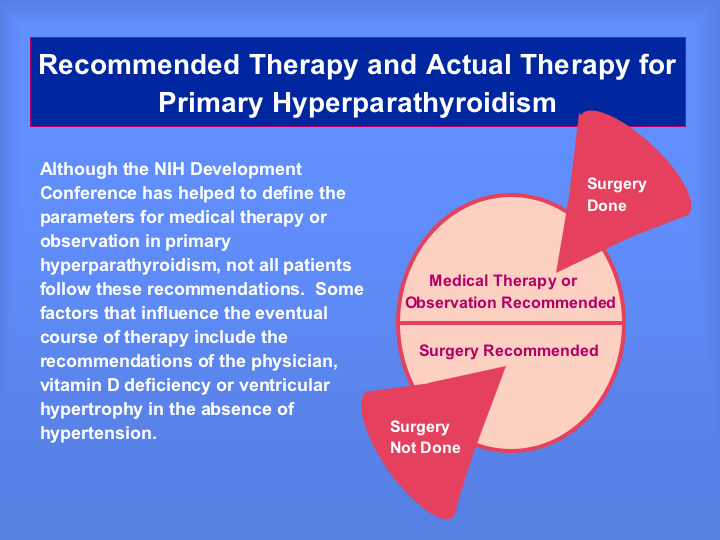 Recommended Therapy and Actual Therapy for Primary Hyperparathyroidism

Although the NIH Development Conference has helped to define the parameters for medical therapy or observation in primary hyperparathyroidism, not all patients follow these recommendations. Some factors that influence the eventual course of therapy include the recommendations of the physician, vitamin D deficiency or ventricular hypertrophy in the absence of hypertension.

Surgery Done

Medical Therapy or Observation Recommended

Surgery Recommended

Surgery Not Done